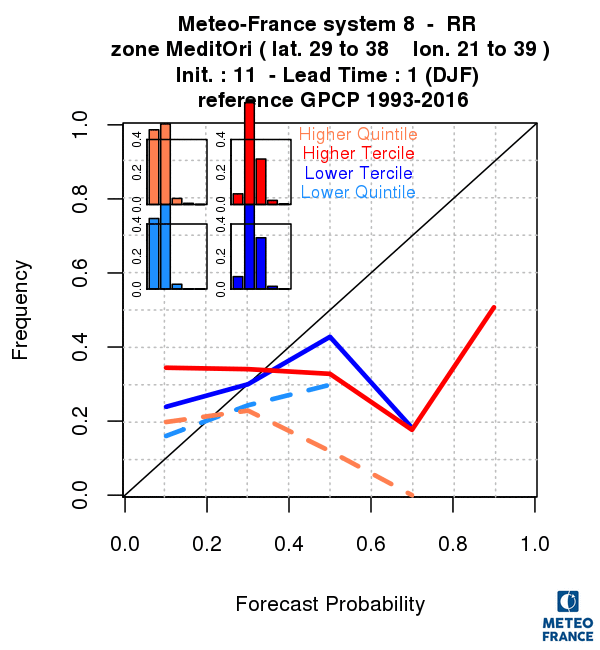 Meteo-France system 8 - RR
zone MeditOri ( lat. 29 to 38 lon. 21 to 39 )
Init. : 11 - Lead Time : 1 (DJF)
reference GPCP 1993-2016

Higher Quintile
Higher Tercile
Lower Tercile
Lower Quintile

0.0 0.2 0.4
0.0 0.2 0.4
0.0 0.2 0.4
0.0 0.2 0.4

Frequency
0.0 0.2 0.4 0.6 0.8 1.0

0.0 0.2 0.4 0.6 0.8 1.0
Forecast Probability

METEO FRANCE